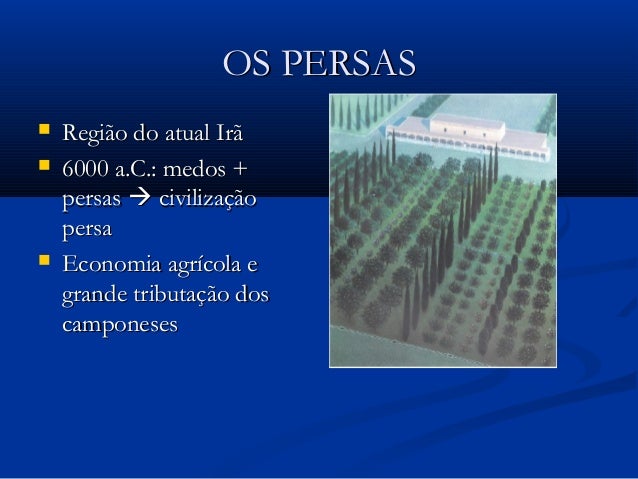 OS PERSAS

- Região do atual Irã
- 6000 a.C.: medos + persas → civilização persa
- Economia agrícola e grande tributação dos camponeses